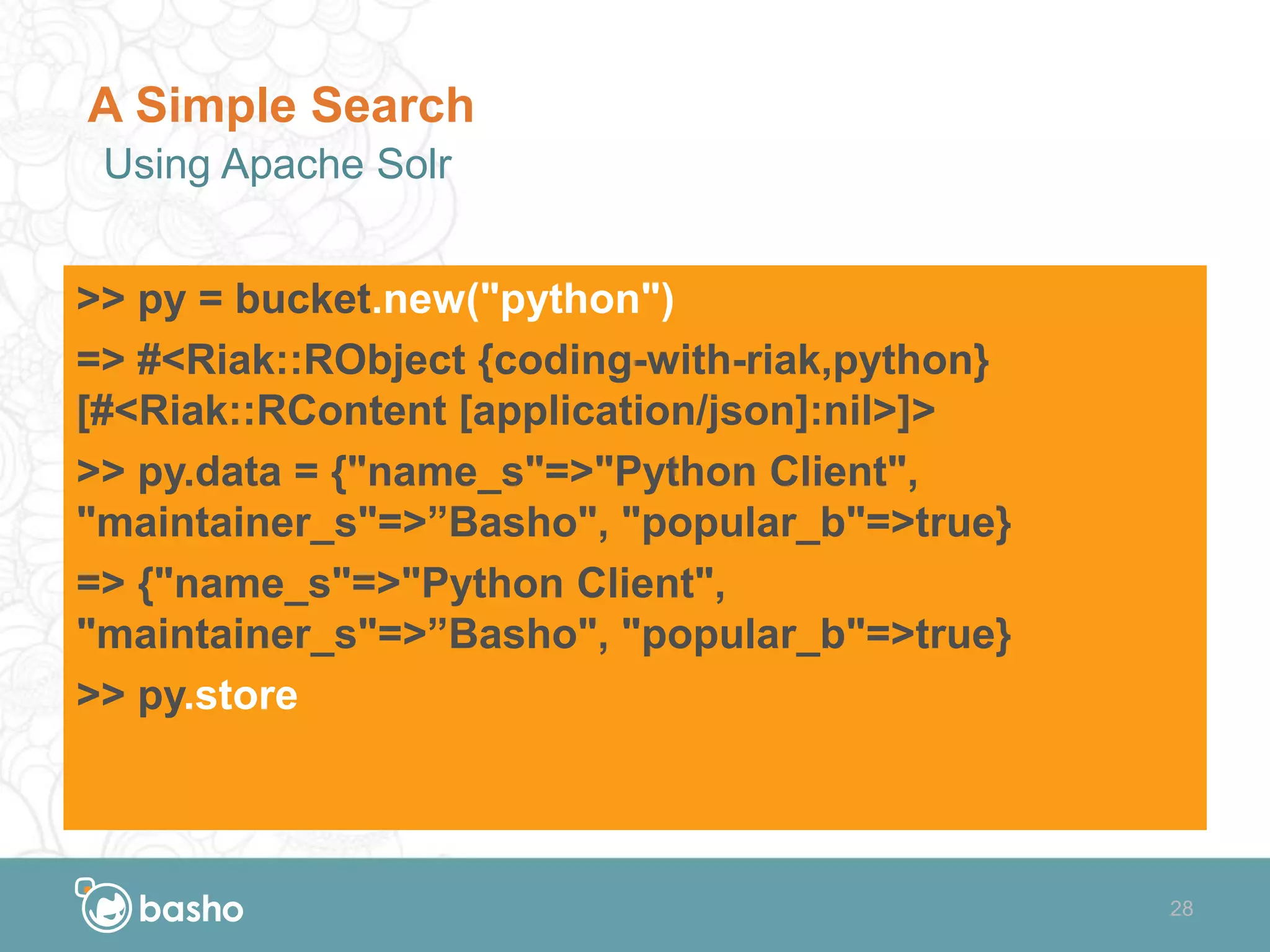 A Simple Search
Using Apache Solr

>> py = bucket.new("python")

=> #<Riak::RObject {coding-with-riak,python} [#<Riak::RContent [application/json]:nil>]>

>> py.data = {"name_s"=>"Python Client", "maintainer_s"=>”Basho", "popular_b"=>true}

=> {"name_s"=>"Python Client", "maintainer_s"=>”Basho", "popular_b"=>true}

>> py.store

basho

28